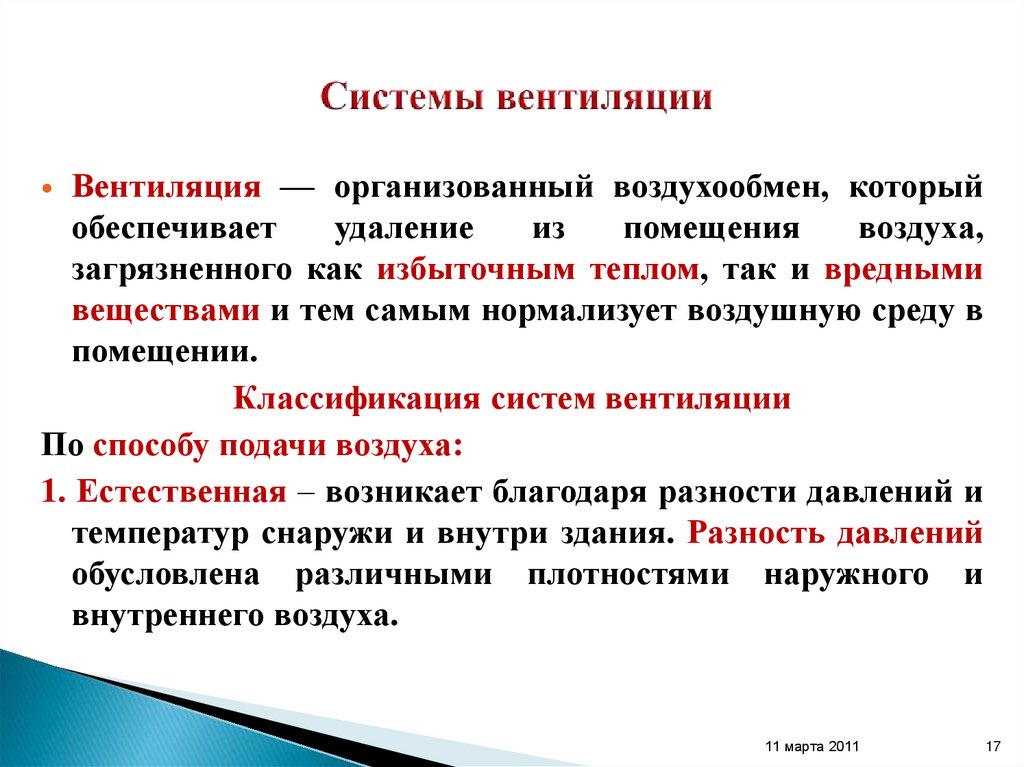 Системы вентиляции

Вентиляция — организованный воздухообмен, который обеспечивает удаление из помещения воздуха, загрязненного как избыточным теплом, так и вредными веществами и тем самым нормализует воздушную среду в помещении.

Классификация систем вентиляции

По способу подачи воздуха:

1. Естественная – возникает благодаря разности давлений и температур снаружи и внутри здания. Разность давлений обусловлена различными плотностями наружного и внутреннего воздуха.

11 марта 2011

17